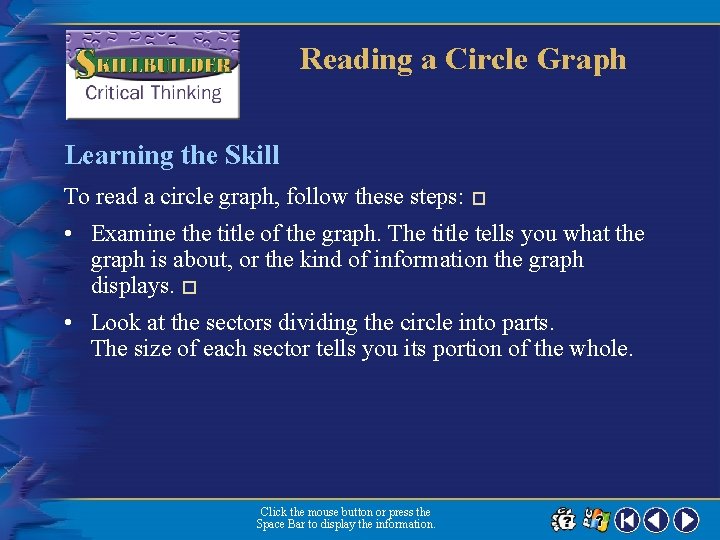 SKILLBUILDER
Critical Thinking

Reading a Circle Graph

Learning the Skill

To read a circle graph, follow these steps: □

• Examine the title of the graph. The title tells you what the graph is about, or the kind of information the graph displays. □

• Look at the sectors dividing the circle into parts. The size of each sector tells you its portion of the whole.

Click the mouse button or press the Space Bar to display the information.